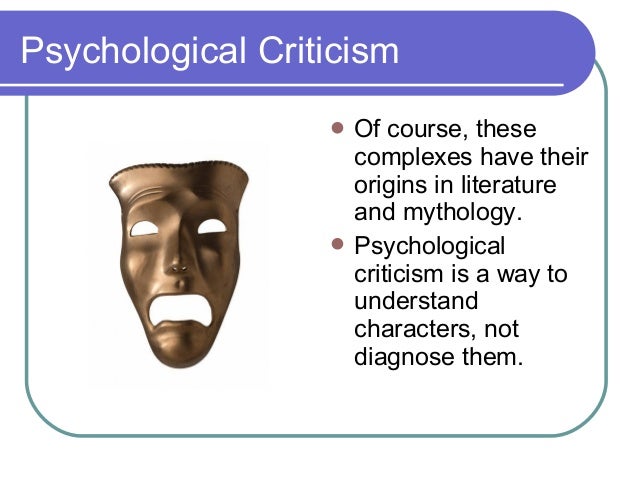 Psychological Criticism

- Of course, these complexes have their origins in literature and mythology.
- Psychological criticism is a way to understand characters, not diagnose them.